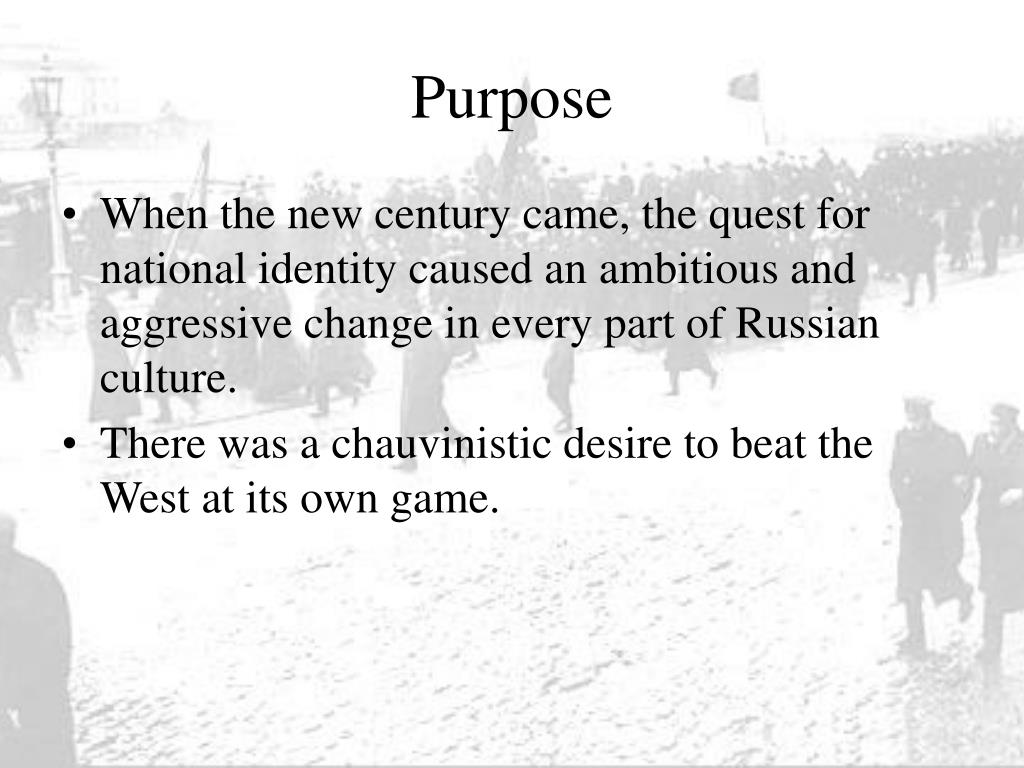 Purpose

• When the new century came, the quest for national identity caused an ambitious and aggressive change in every part of Russian culture.
• There was a chauvinistic desire to beat the West at its own game.